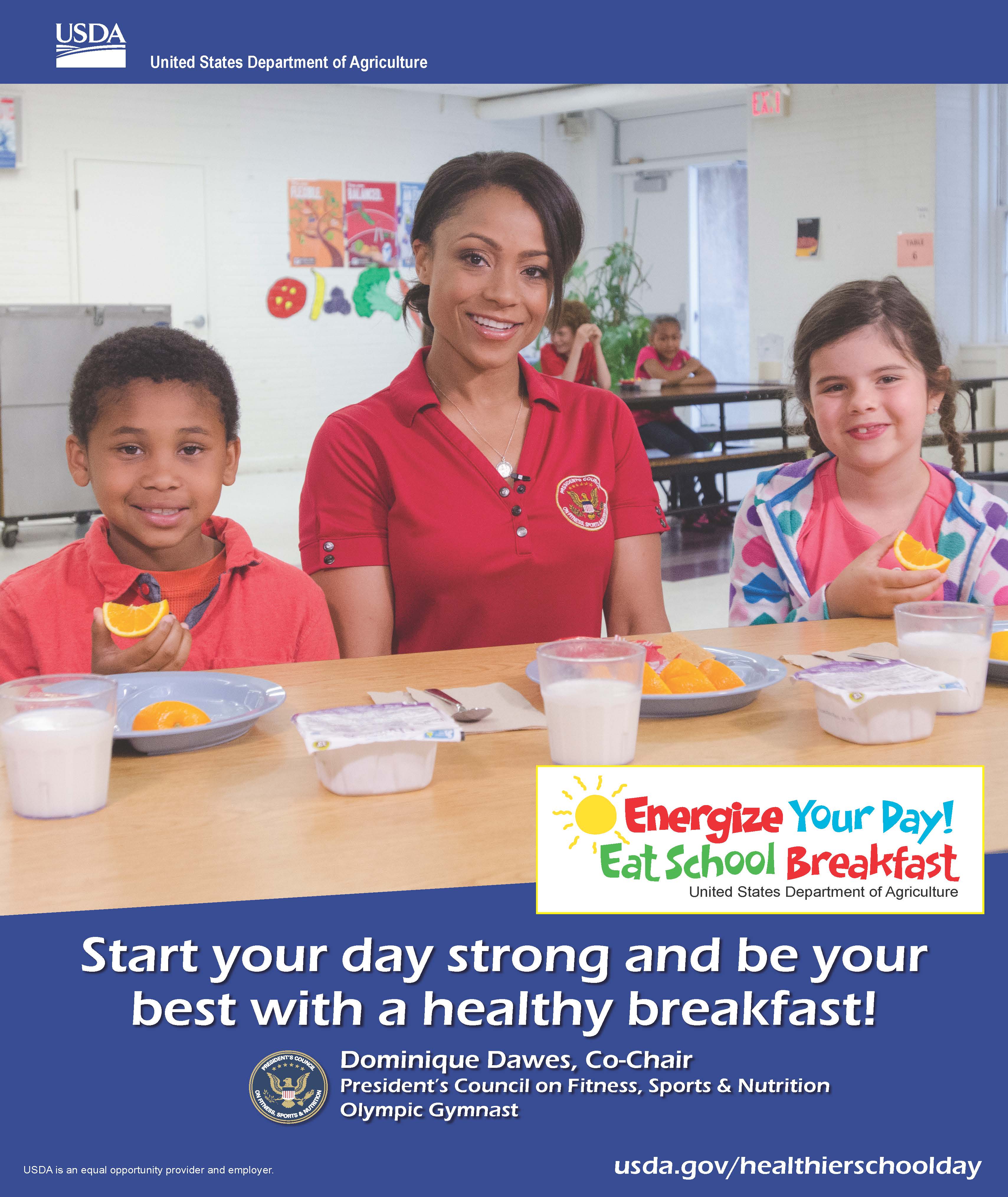 USDA
United States Department of Agriculture

EXIT

FLEXIBLE.

BALANCED.

TABLE 6

PRESIDENT'S COUNCIL ON FITNESS, SPORTS & NUTRITION

Energize Your Day!
Eat School Breakfast
United States Department of Agriculture

Start your day strong and be your best with a healthy breakfast!

PRESIDENT'S COUNCIL ON FITNESS, SPORTS & NUTRITION

Dominique Dawes, Co-Chair
President's Council on Fitness, Sports & Nutrition
Olympic Gymnast

USDA is an equal opportunity provider and employer.

usda.gov/healthierschoolday